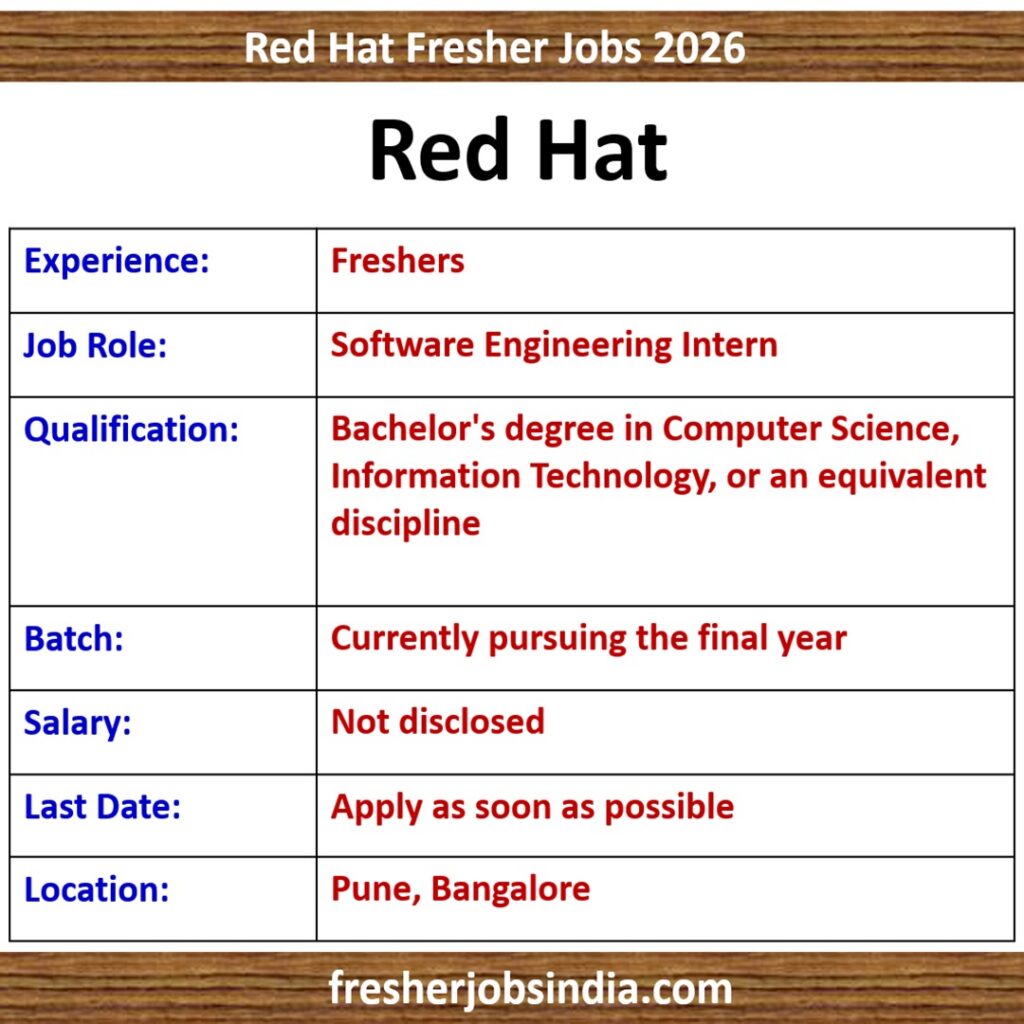 Red Hat Fresher Jobs 2026

Red Hat

| Experience: | Freshers |
|---|---|
| Job Role: | Software Engineering Intern |
| Qualification: | Bachelor's degree in Computer Science, Information Technology, or an equivalent discipline |
| Batch: | Currently pursuing the final year |
| Salary: | Not disclosed |
| Last Date: | Apply as soon as possible |
| Location: | Pune, Bangalore |

fresherjobsindia.com